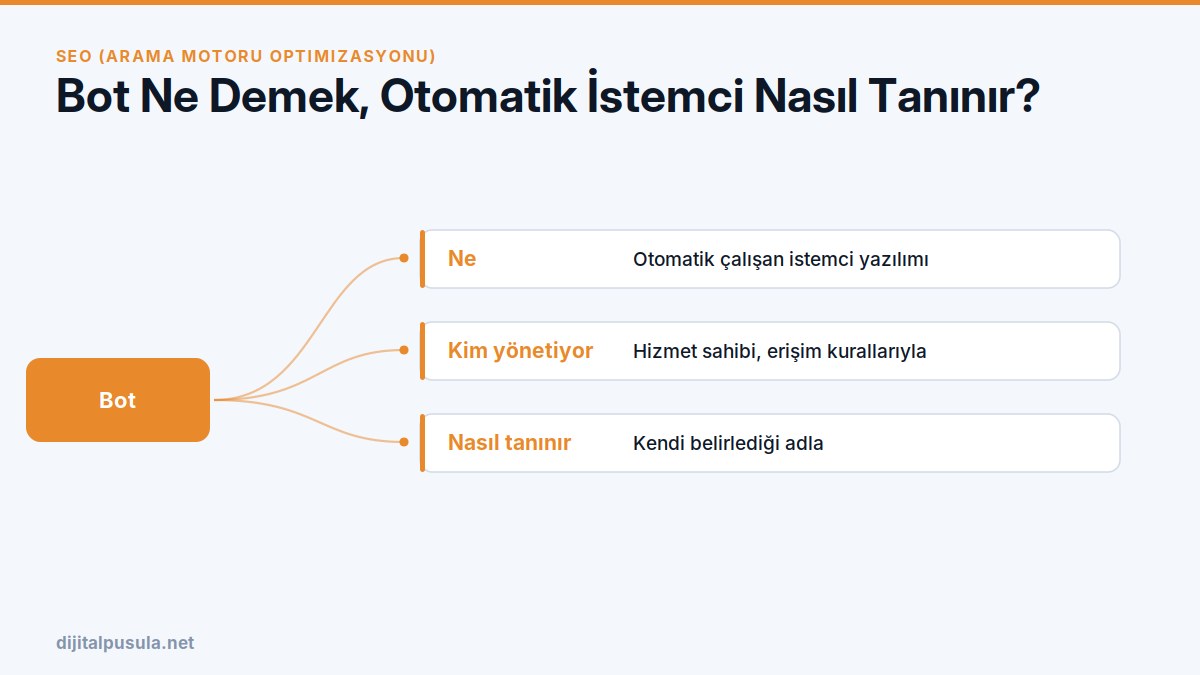 SEO (ARAMA MOTORU OPTIMIZASYONU)

Bot Ne Demek, Otomatik İstemci Nasıl Tanınır?

Bot

Ne
Otomatik çalışan istemci yazılımı

Kim yönetiyor
Hizmet sahibi, erişim kurallarıyla

Nasıl tanınır
Kendi belirlediği adla

dijitalpusula.net